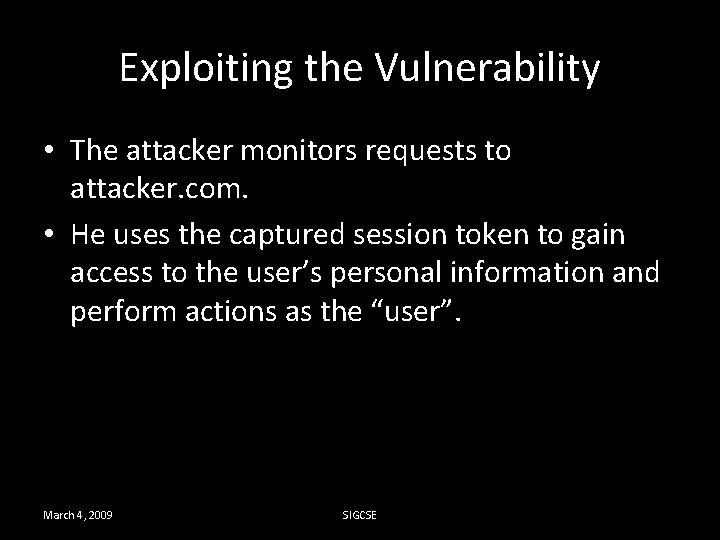 Exploiting the Vulnerability

• The attacker monitors requests to attacker.com.

• He uses the captured session token to gain access to the user’s personal information and perform actions as the “user”.

March 4, 2009

SIGCSE